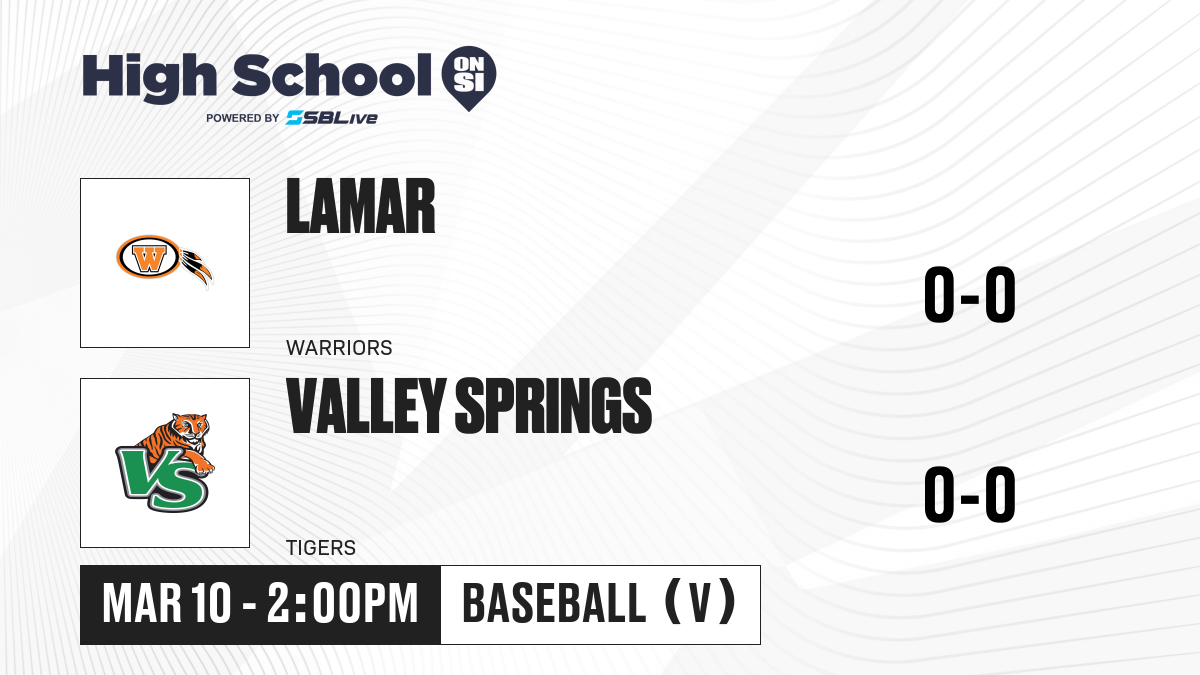 High School ON SI
POWERED BY SBLive

W

LAMAR

WARRIORS

0-0

VS

VALLEY SPRINGS

TIGERS

0-0

MAR 10 - 2:00PM

BASEBALL (V)